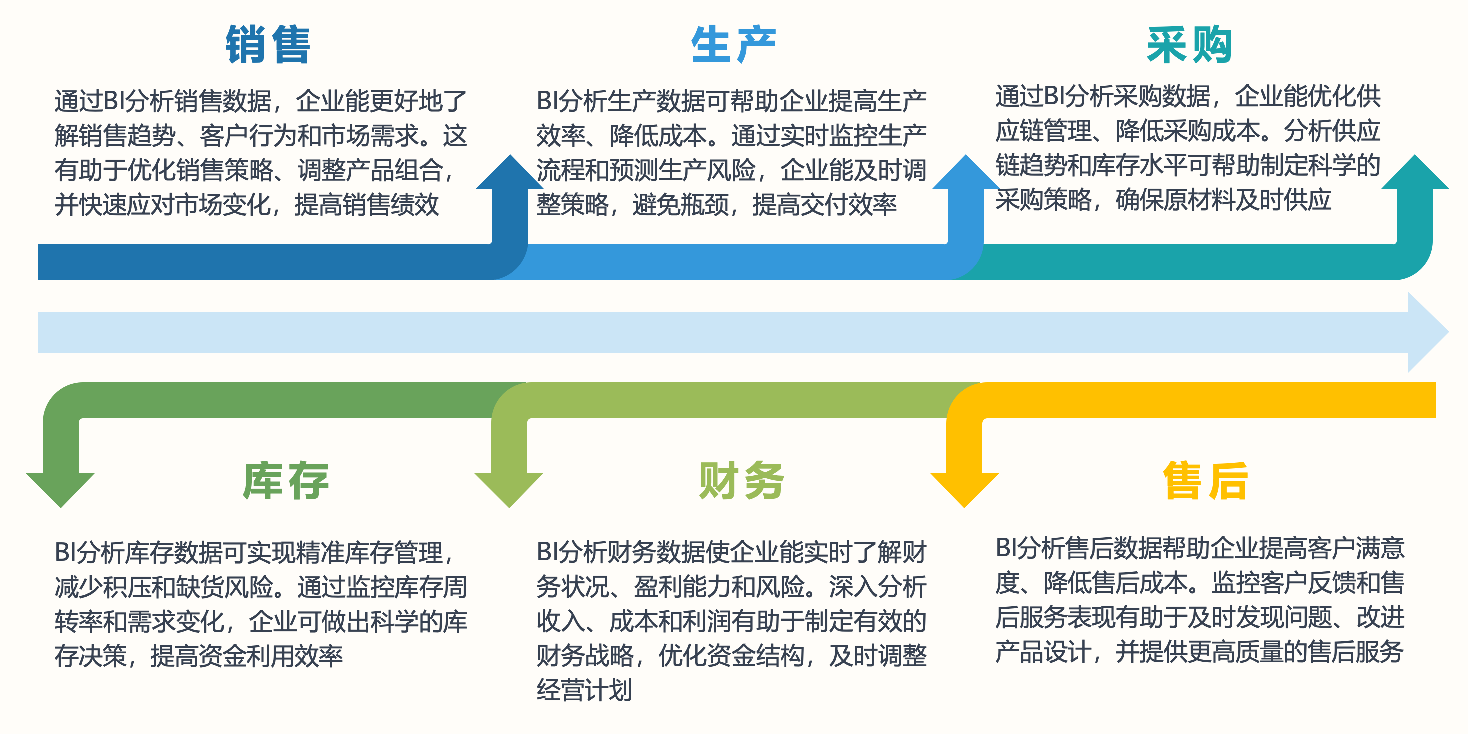 销售

通过BI分析销售数据，企业能更好地了解销售趋势、客户行为和市场需求。这有助于优化销售策略、调整产品组合，并快速应对市场变化，提高销售绩效

生产

BI分析生产数据可帮助企业提高生产效率、降低成本。通过实时监控生产流程和预测生产风险，企业能及时调整策略，避免瓶颈，提高交付效率

采购

通过BI分析采购数据，企业能优化供应链管理、降低采购成本。分析供应链趋势和库存水平可帮助制定科学的采购策略，确保原材料及时供应

库存

BI分析库存数据可实现精准库存管理，减少积压和缺货风险。通过监控库存周转率和需求变化，企业可做出科学的库存决策，提高资金利用效率

财务

BI分析财务数据使企业能实时了解财务状况、盈利能力和风险。深入分析收入、成本和利润有助于制定有效的财务战略，优化资金结构，及时调整经营计划

售后

BI分析售后数据帮助企业提高客户满意度、降低售后成本。监控客户反馈和售后服务表现有助于及时发现问题、改进产品设计，并提供更高质量的售后服务